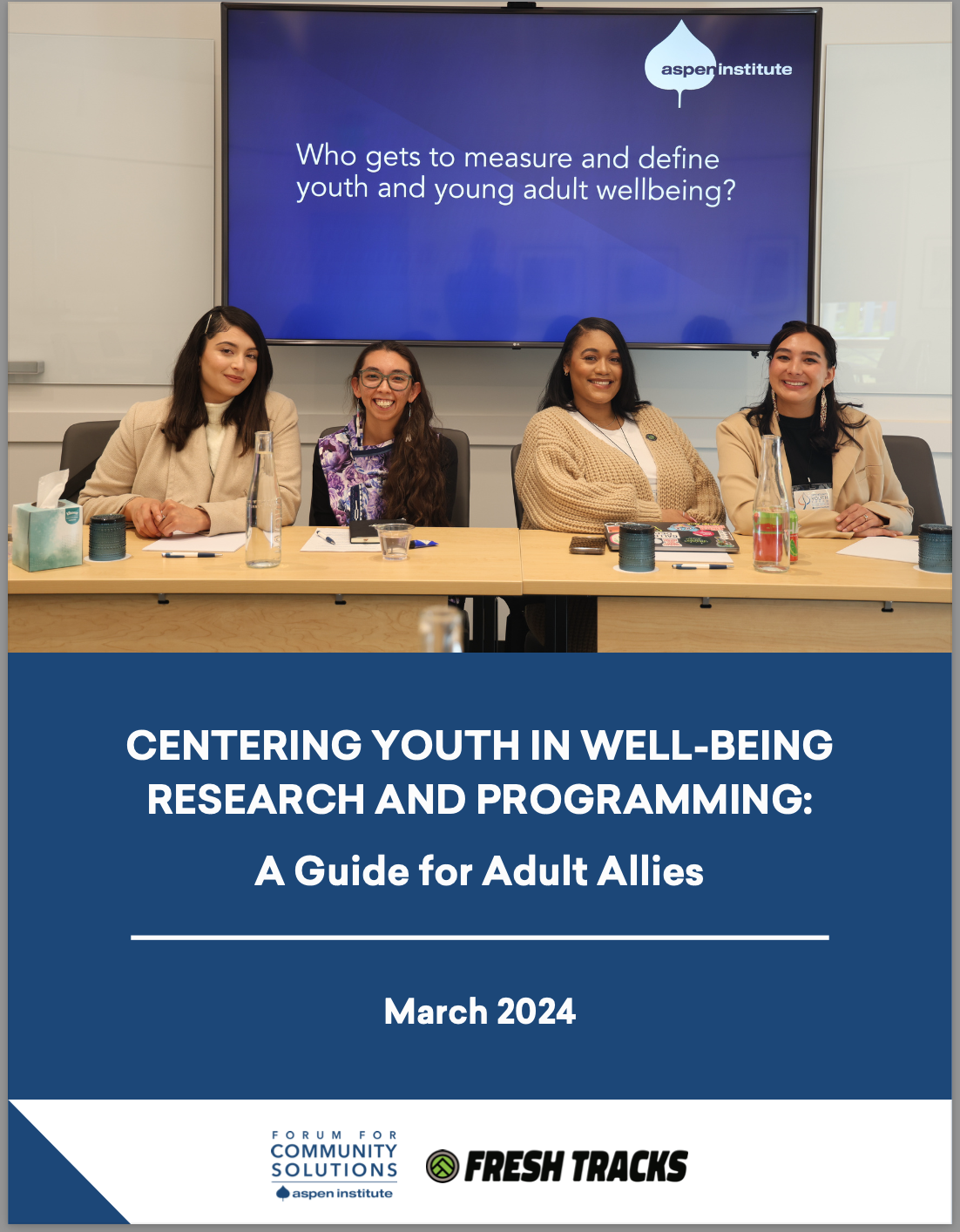 aspen institute

Who gets to measure and define youth and young adult wellbeing?

CENTERING YOUTH IN WELL-BEING RESEARCH AND PROGRAMMING:

A Guide for Adult Allies

March 2024

FORUM FOR COMMUNITY SOLUTIONS aspen institute

FRESH TRACKS